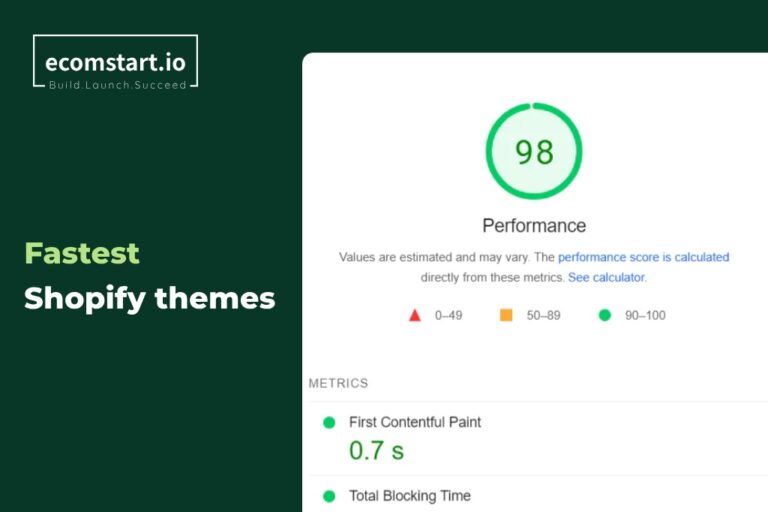 ecomstart.io
Build.Launch.Succeed

Fastest
Shopify themes

98

Performance

Values are estimated and may vary. The performance score is calculated directly from these metrics. See calculator.

0–49 50–89 90–100

METRICS

First Contentful Paint
0.7 s

Total Blocking Time